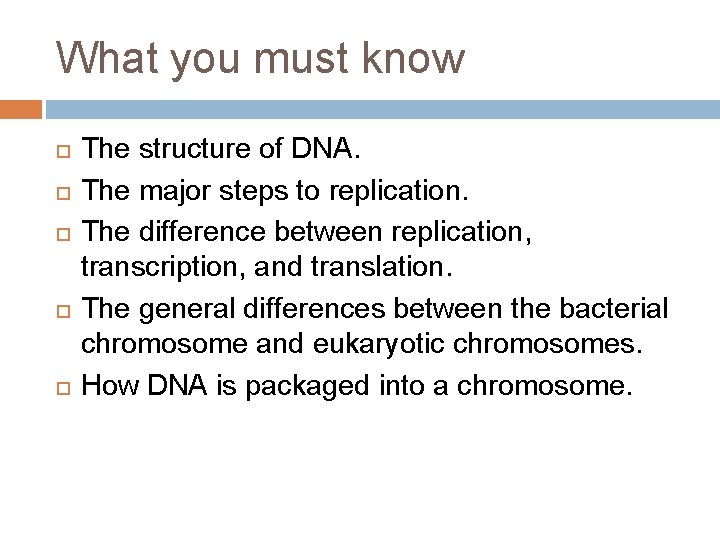 What you must know

- The structure of DNA.
- The major steps to replication.
- The difference between replication, transcription, and translation.
- The general differences between the bacterial chromosome and eukaryotic chromosomes.
- How DNA is packaged into a chromosome.